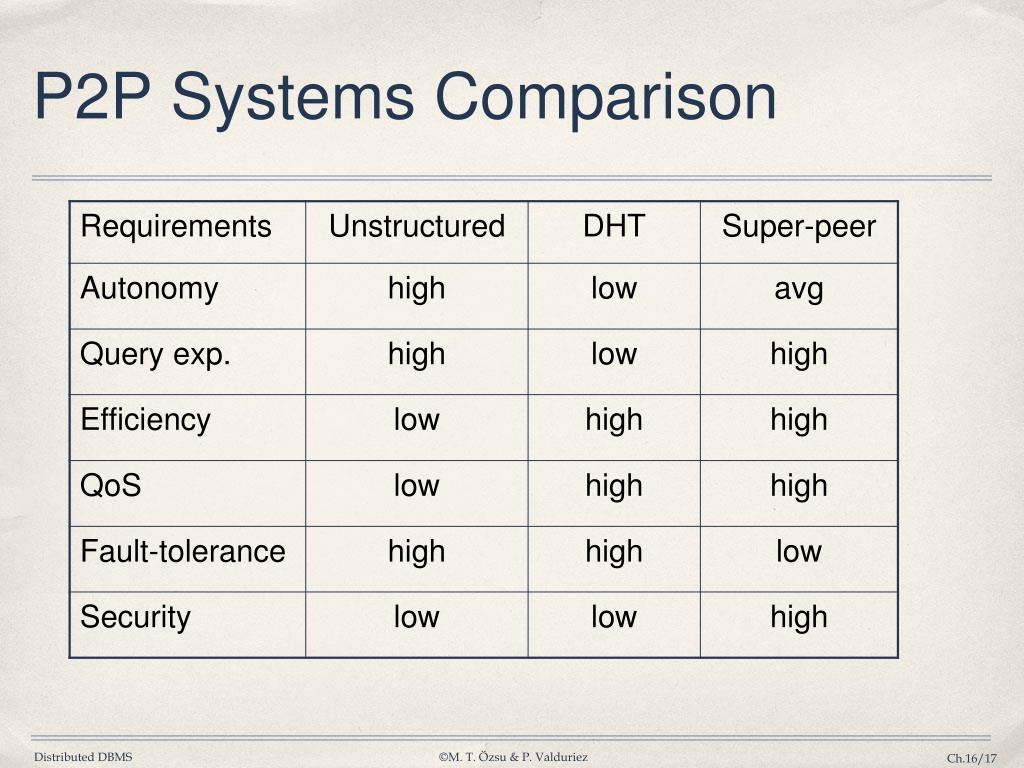 P2P Systems Comparison

| Requirements | Unstructured | DHT | Super-peer |
|---|---|---|---|
| Autonomy | high | low | avg |
| Query exp. | high | low | high |
| Efficiency | low | high | high |
| QoS | low | high | high |
| Fault-tolerance | high | high | low |
| Security | low | low | high |

Distributed DBMS ©M. T. Özsu & P. Valduriez Ch.16/17